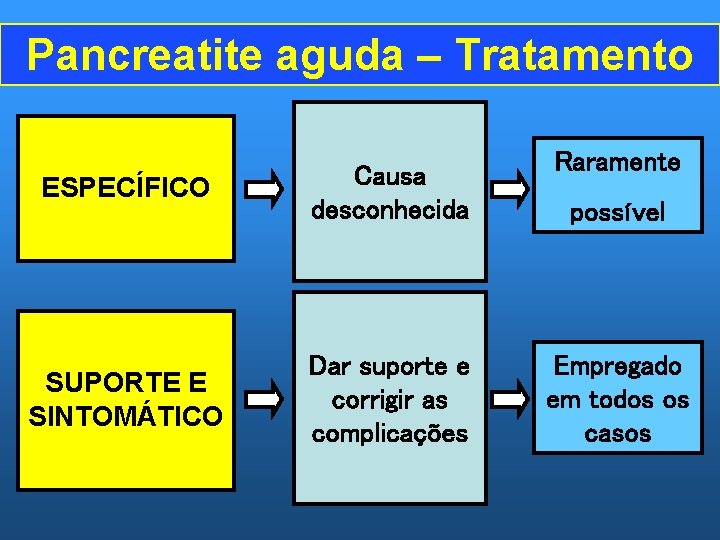 Pancreatite aguda – Tratamento

ESPECÍFICO

Causa desconhecida

Raramente possível

SUPORTE E SINTOMÁTICO

Dar suporte e corrigir as complicações

Empregado em todos os casos